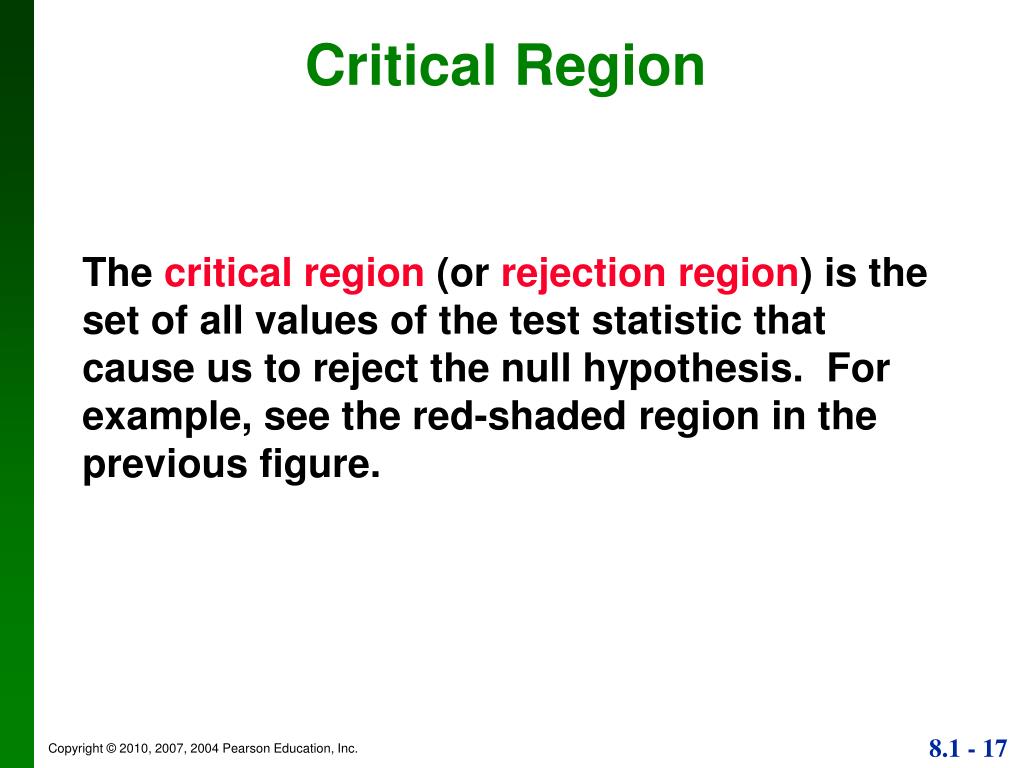 Critical Region

The critical region (or rejection region) is the set of all values of the test statistic that cause us to reject the null hypothesis. For example, see the red-shaded region in the previous figure.

Copyright © 2010, 2007, 2004 Pearson Education, Inc.

8.1 - 17